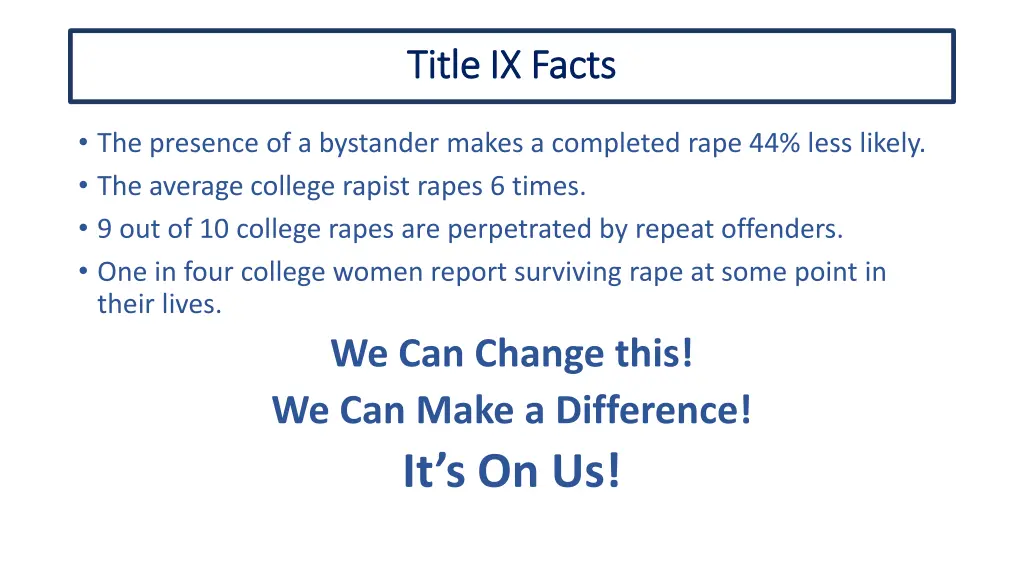 Title IX Facts

• The presence of a bystander makes a completed rape 44% less likely.
• The average college rapist rapes 6 times.
• 9 out of 10 college rapes are perpetrated by repeat offenders.
• One in four college women report surviving rape at some point in their lives.

We Can Change this!
We Can Make a Difference!
It's On Us!